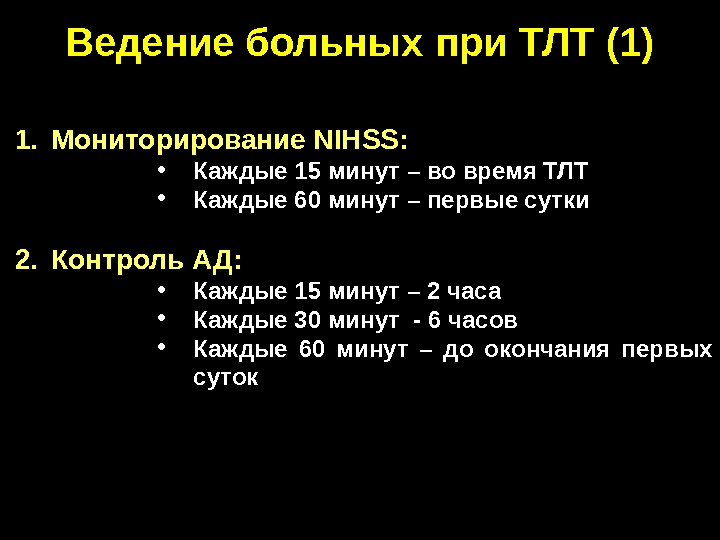 Ведение больных при ТЛТ (1)

1. Мониторирование NIHSS:
• Каждые 15 минут – во время ТЛТ
• Каждые 60 минут – первые сутки

2. Контроль АД:
• Каждые 15 минут – 2 часа
• Каждые 30 минут - 6 часов
• Каждые 60 минут – до окончания первых суток